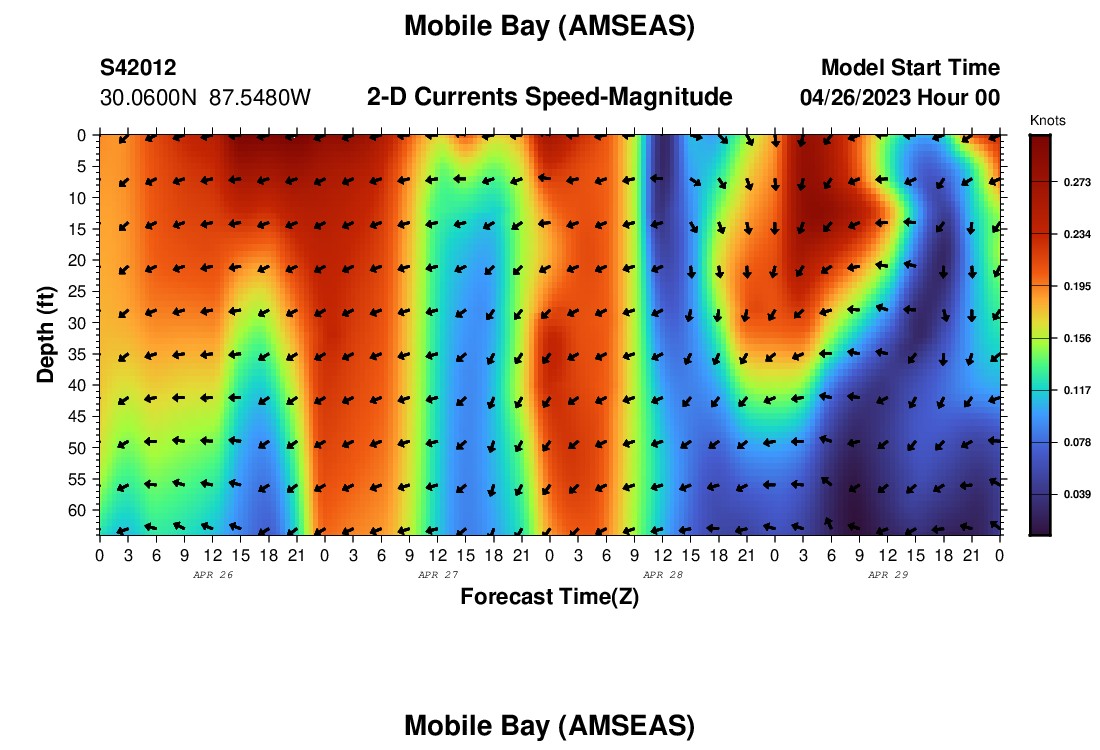 Mobile Bay (AMSEAS)

S42012
30.0600N 87.5480W

2-D Currents Speed-Magnitude

Model Start Time
04/26/2023 Hour 00

Knots
0.273
0.234
0.195
0.156
0.117
0.078
0.039

Depth (ft)
0
5
10
15
20
25
30
35
40
45
50
55
60

0 3 6 9 12 15 18 21 0 3 6 9 12 15 18 21 0 3 6 9 12 15 18 21 0 3 6 9 12 15 18 21 0

APR 26
APR 27
APR 28
APR 29

Forecast Time(Z)

Mobile Bay (AMSEAS)